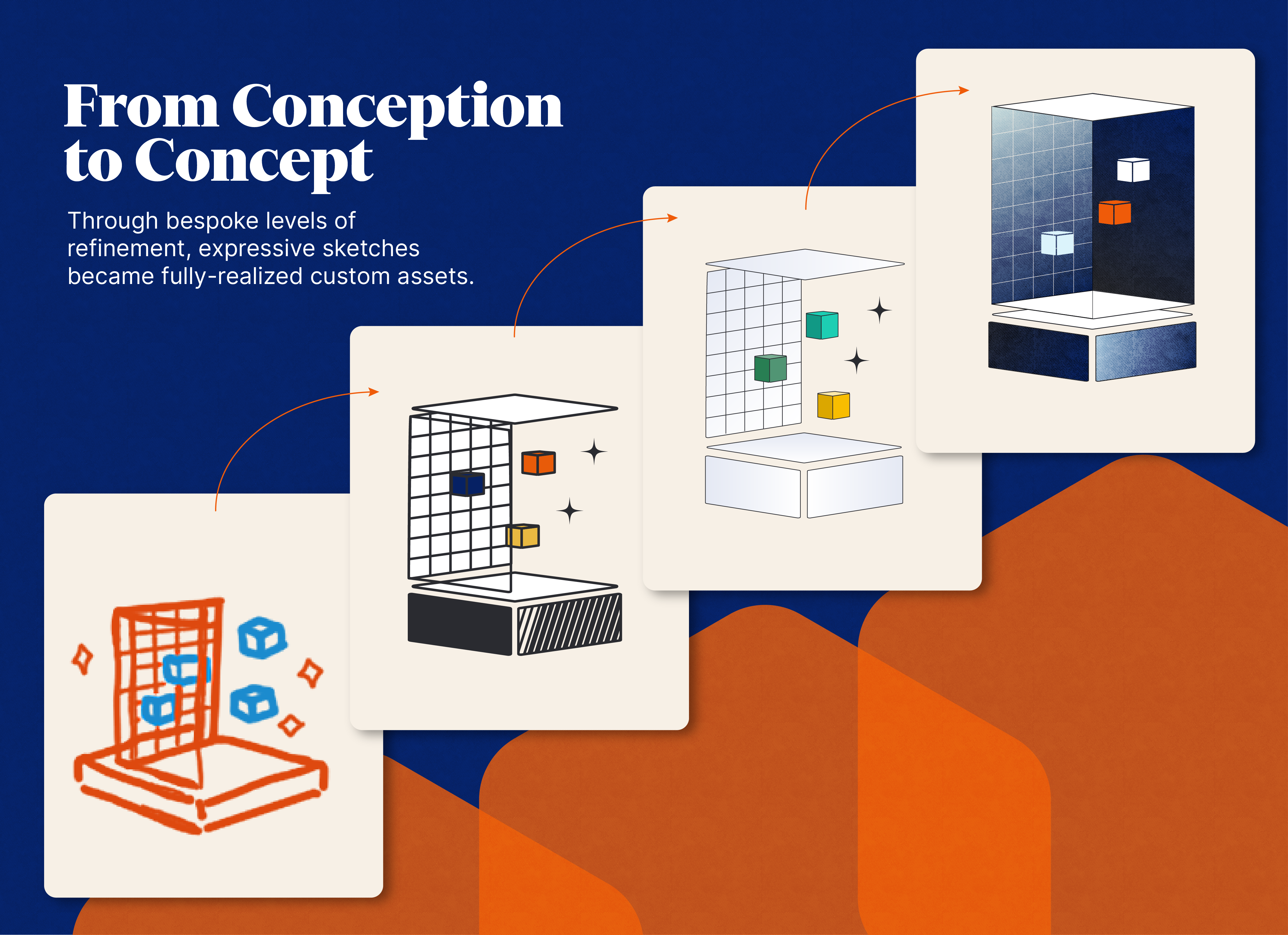 From Conception to Concept

Through bespoke levels of refinement, expressive sketches became fully-realized custom assets.